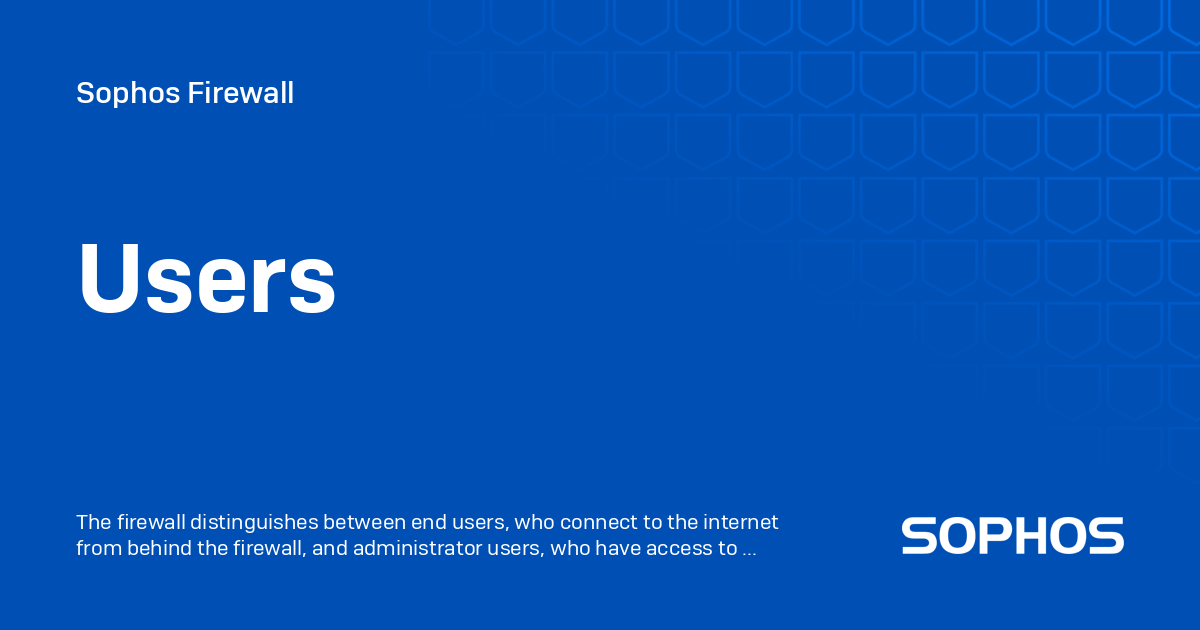 Sophos Firewall

Users

The firewall distinguishes between end users, who connect to the internet from behind the firewall, and administrator users, who have access to ...

SOPHOS